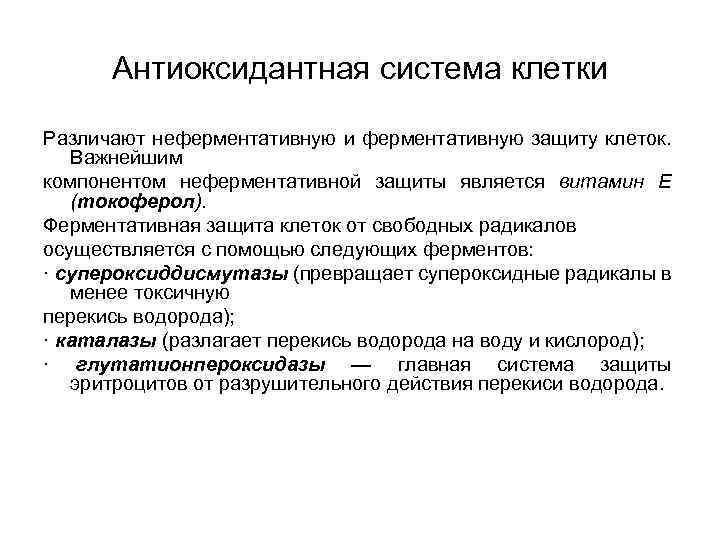 Антиоксидантная система клетки

Различают неферментативную и ферментативную защиту клеток. Важнейшим

компонентом неферментативной защиты является витамин Е (токоферол).

Ферментативная защита клеток от свободных радикалов

осуществляется с помощью следующих ферментов:

· супероксиддисмутазы (превращает супероксидные радикалы в менее токсичную

перекись водорода);

· каталазы (разлагает перекись водорода на воду и кислород);

· глутатионпероксидазы — главная система защиты эритроцитов от разрушительного действия перекиси водорода.